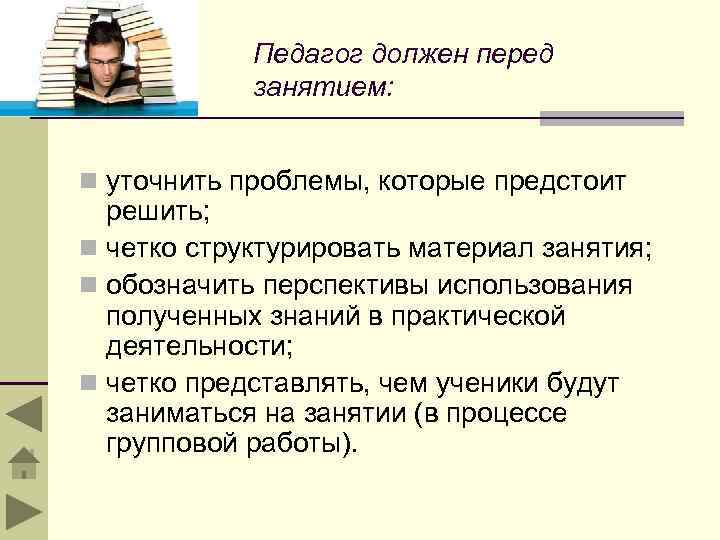 Педагог должен перед занятием:

уточнить проблемы, которые предстоит решить;

четко структурировать материал занятия;

обозначить перспективы использования полученных знаний в практической деятельности;

четко представлять, чем ученики будут заниматься на занятии (в процессе групповой работы).